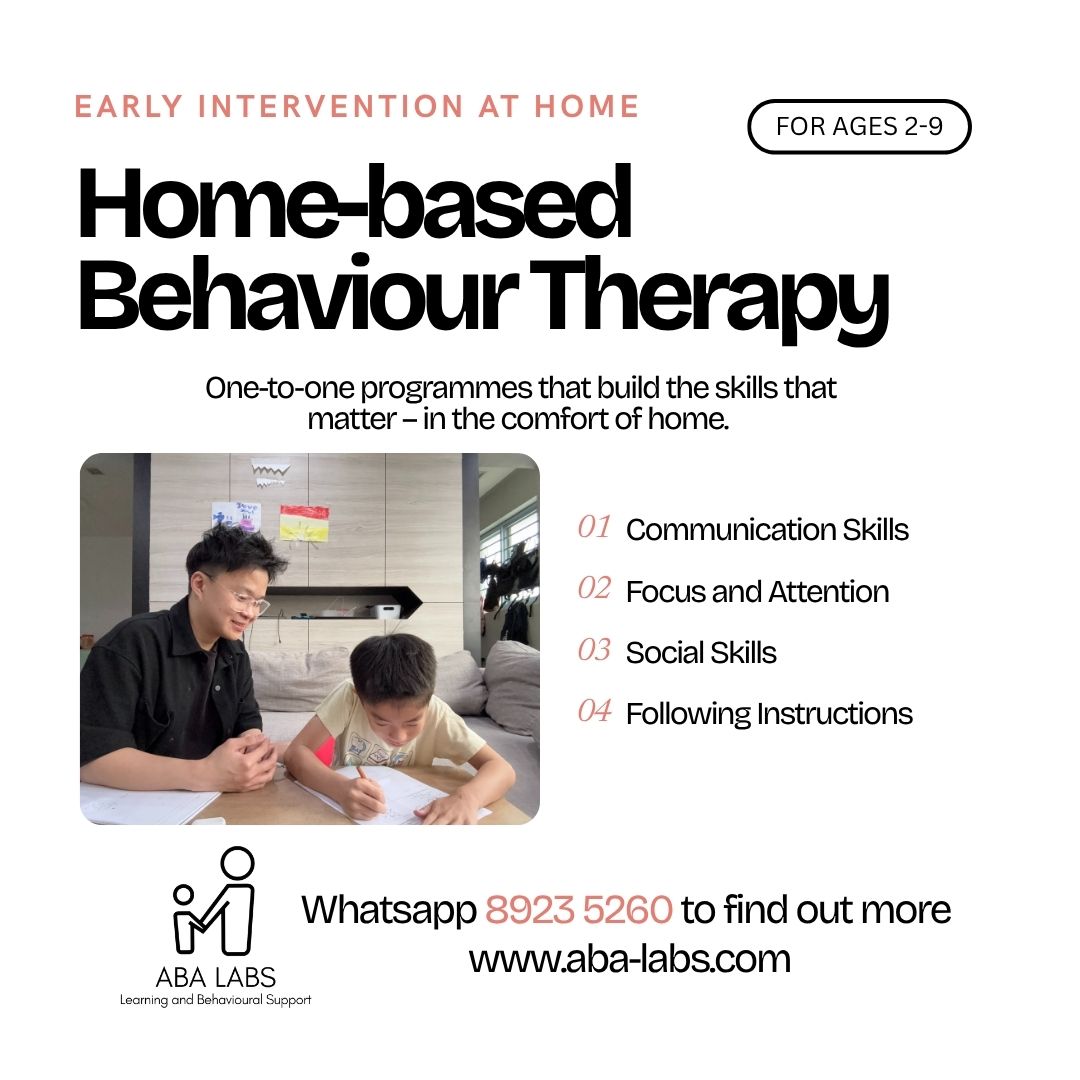 EARLY INTERVENTION AT HOME

FOR AGES 2-9

Home-based Behaviour Therapy

One-to-one programmes that build the skills that matter – in the comfort of home.

01 Communication Skills

02 Focus and Attention

03 Social Skills

04 Following Instructions

ABA LABS
Learning and Behavioural Support

Whatsapp 8923 5260 to find out more
www.aba-labs.com